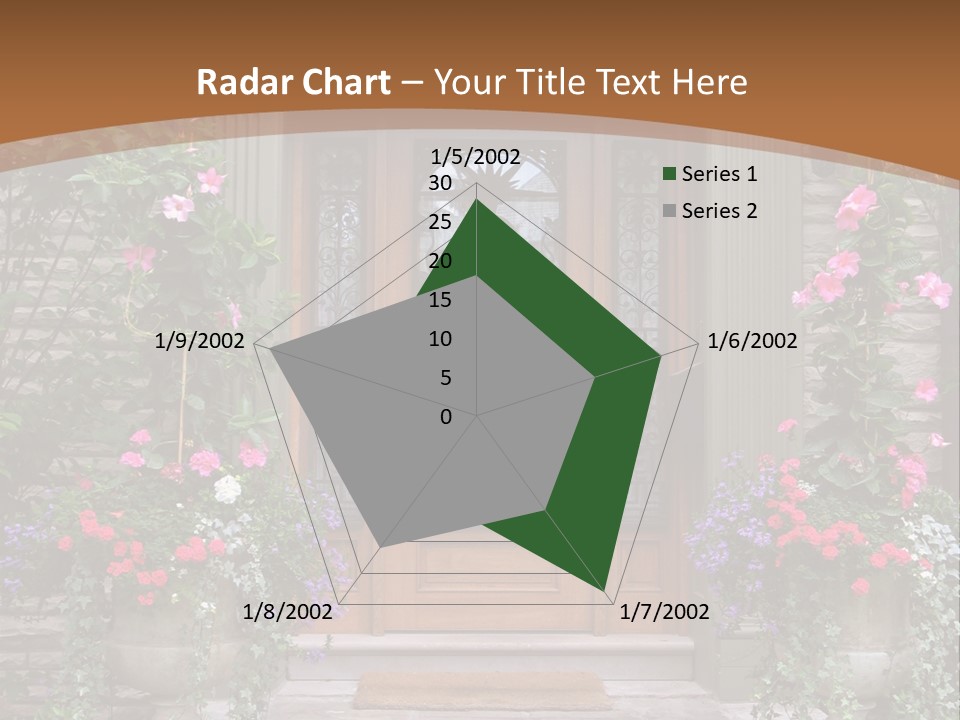 Radar Chart – Your Title Text Here

1/5/2002
30
25
20
15
10
5
0
1/6/2002
1/7/2002
1/8/2002
1/9/2002

Series 1
Series 2